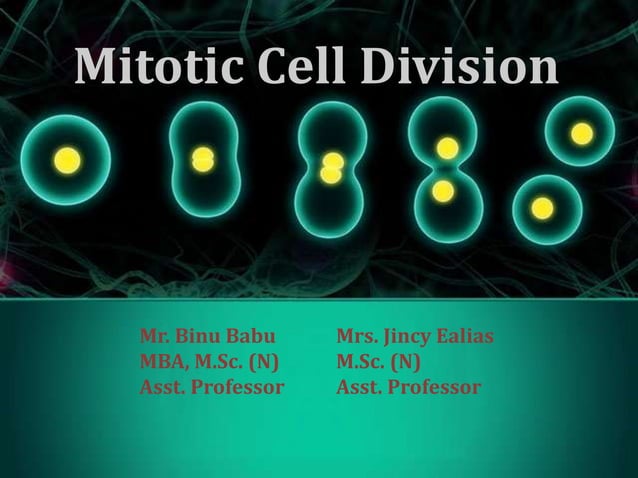 Mitotic Cell Division

Mr. Binu Babu
MBA, M.Sc. (N)
Asst. Professor

Mrs. Jincy Ealias
M.Sc. (N)
Asst. Professor